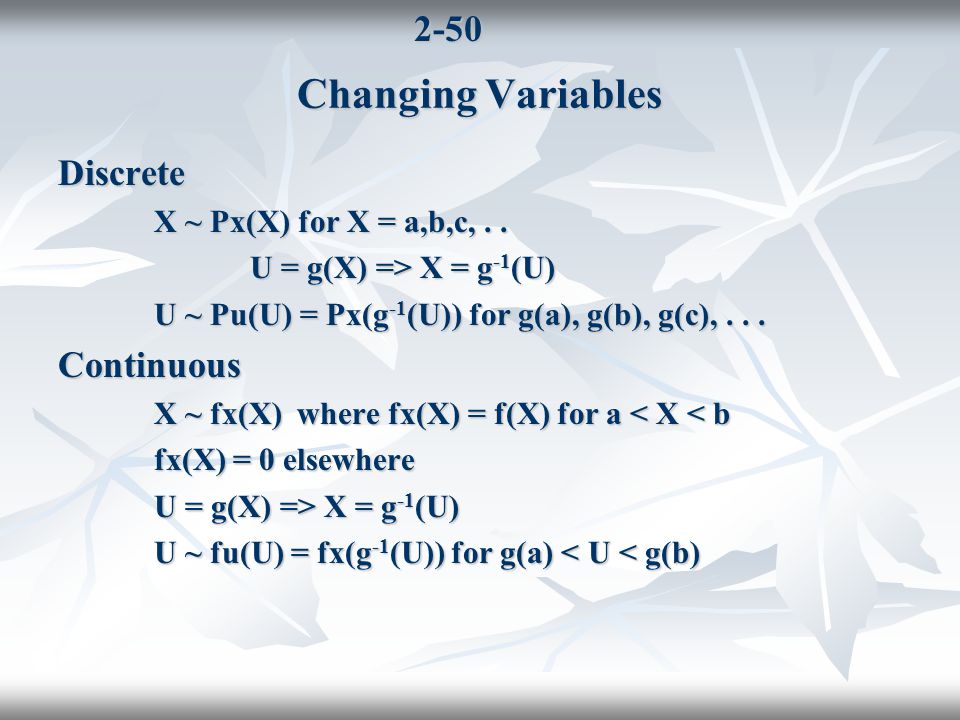 2-50

Changing Variables

Discrete

X ~ Px(X) for X = a,b,c, . .

U = g(X) => X = $g^{-1}$(U)

U ~ Pu(U) = Px($g^{-1}$(U)) for g(a), g(b), g(c), . . .

Continuous

X ~ fx(X) where fx(X) = f(X) for a < X < b

fx(X) = 0 elsewhere

U = g(X) => X = $g^{-1}$(U)

U ~ fu(U) = fx($g^{-1}$(U)) for g(a) < U < g(b)